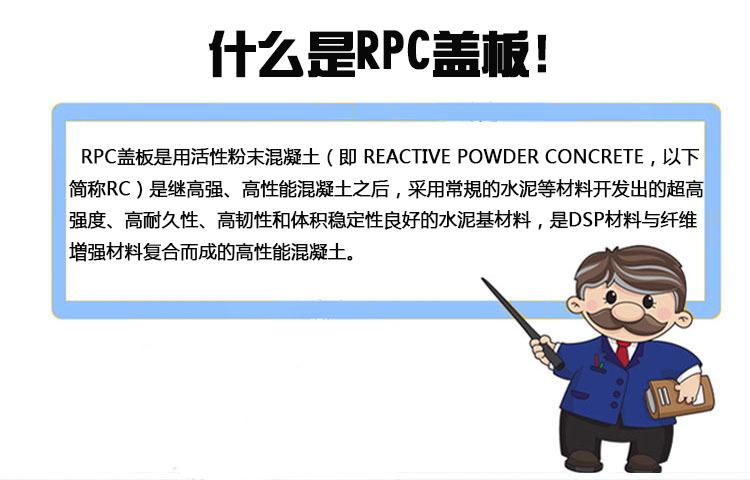 什么是RPC盖板！

RPC盖板是用活性粉末混凝土（即 REACTIVE POWDER CONCRETE，以下简称RC）是继高强、高性能混凝土之后，采用常规的水泥等材料开发出的超高强度、高耐久性、高韧性和体积稳定性良好的水泥基材料，是DSP材料与纤维增强材料复合而成的高性能混凝土。